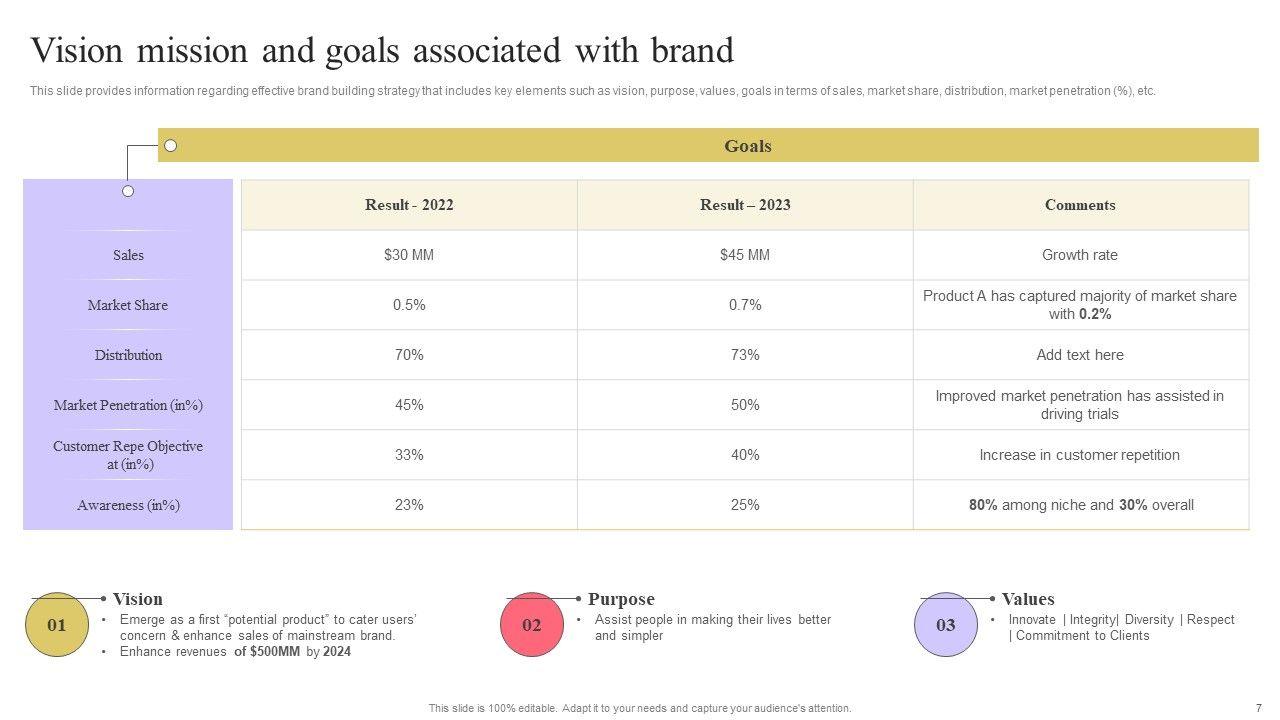 Vision mission and goals associated with brand

This slide provides information regarding effective brand building strategy that includes key elements such as vision, purpose, values, goals in terms of sales, market share, distribution, market penetration (%), etc.

Goals

| | Result - 2022 | Result – 2023 | Comments |
|---|---|---|---|
| Sales | $30 MM | $45 MM | Growth rate |
| Market Share | 0.5% | 0.7% | Product A has captured majority of market share with 0.2% |
| Distribution | 70% | 73% | Add text here |
| Market Penetration (in%) | 45% | 50% | Improved market penetration has assisted in driving trials |
| Customer Repe Objective at (in%) | 33% | 40% | Increase in customer repetition |
| Awareness (in%) | 23% | 25% | 80% among niche and 30% overall |

01
Vision
• Emerge as a first "potential product" to cater users' concern & enhance sales of mainstream brand.
• Enhance revenues of $500MM by 2024

02
Purpose
• Assist people in making their lives better and simpler

03
Values
• Innovate | Integrity| Diversity | Respect | Commitment to Clients

This slide is 100% editable. Adapt it to your needs and capture your audience's attention.

7